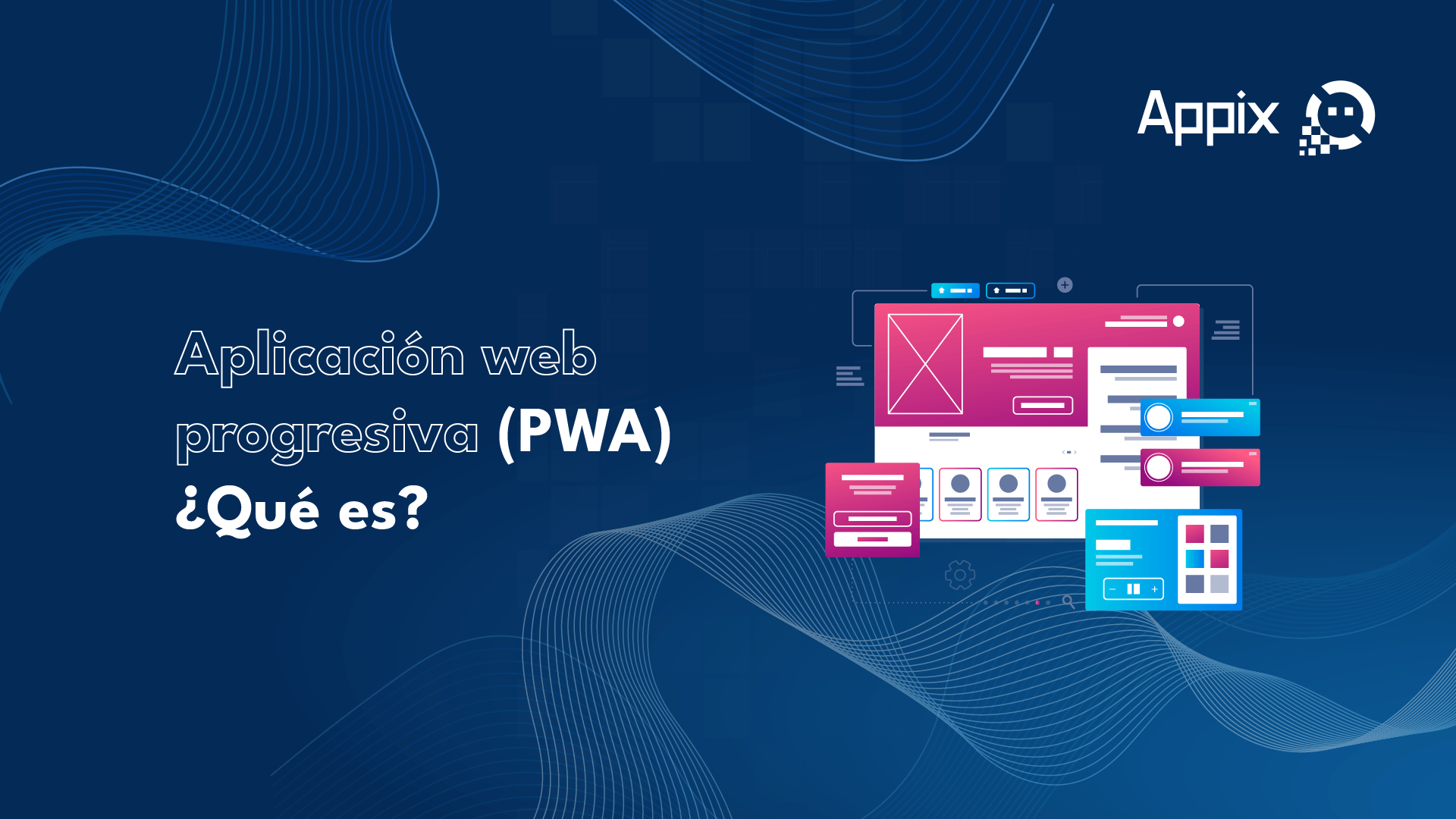 Appix

Aplicación web progresiva (PWA) ¿Qué es?